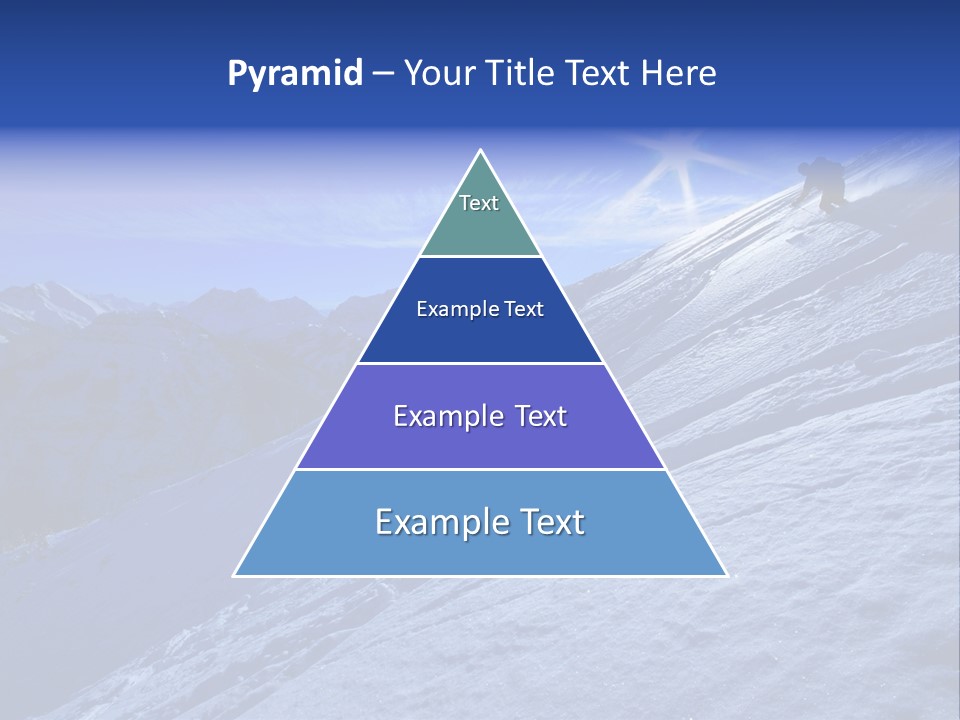 Pyramid – Your Title Text Here

Text

Example Text

Example Text

Example Text